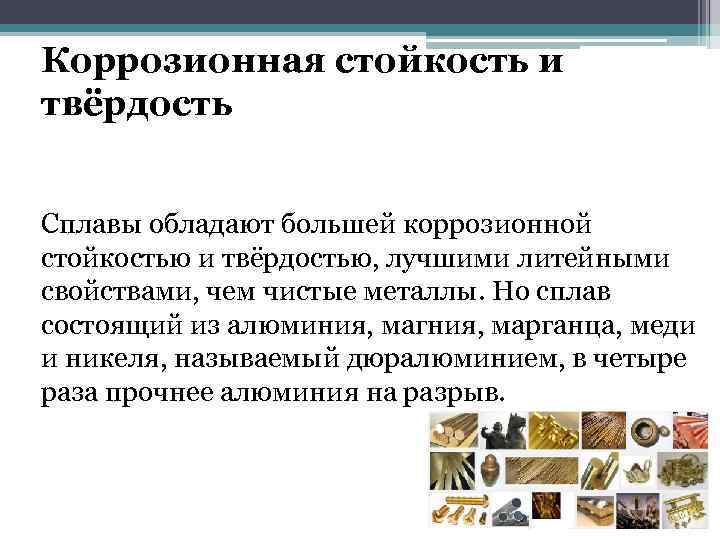 Коррозионная стойкость и твёрдость

Сплавы обладают большей коррозионной стойкостью и твёрдостью, лучшими литейными свойствами, чем чистые металлы. Но сплав состоящий из алюминия, магния, марганца, меди и никеля, называемый дюралюминием, в четыре раза прочнее алюминия на разрыв.